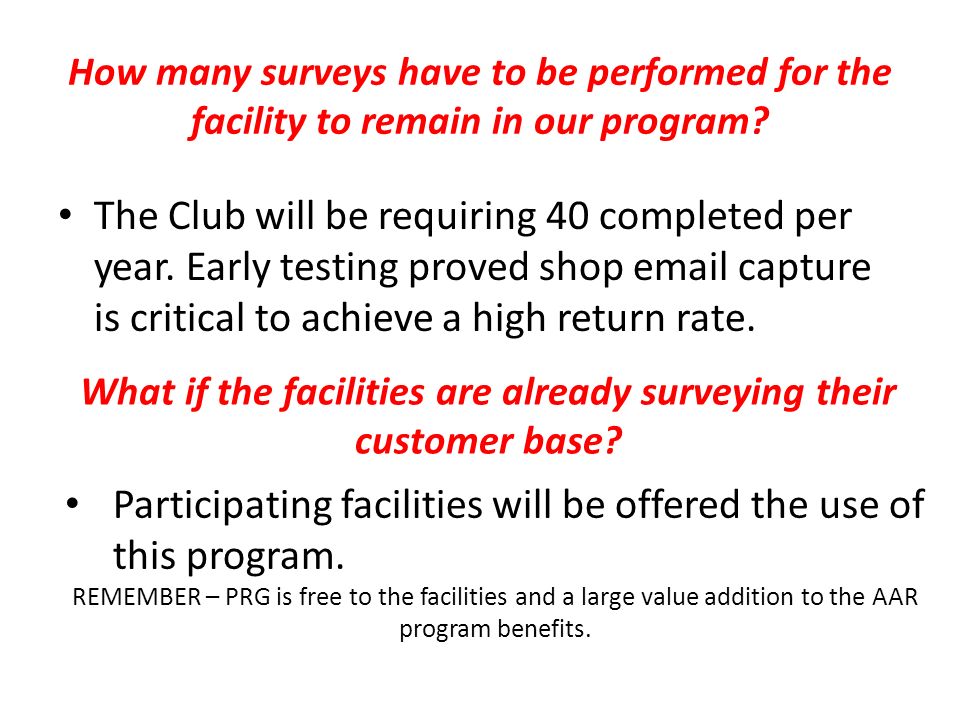 How many surveys have to be performed for the facility to remain in our program?

• The Club will be requiring 40 completed per year. Early testing proved shop email capture is critical to achieve a high return rate.

What if the facilities are already surveying their customer base?

• Participating facilities will be offered the use of this program.

REMEMBER – PRG is free to the facilities and a large value addition to the AAR program benefits.